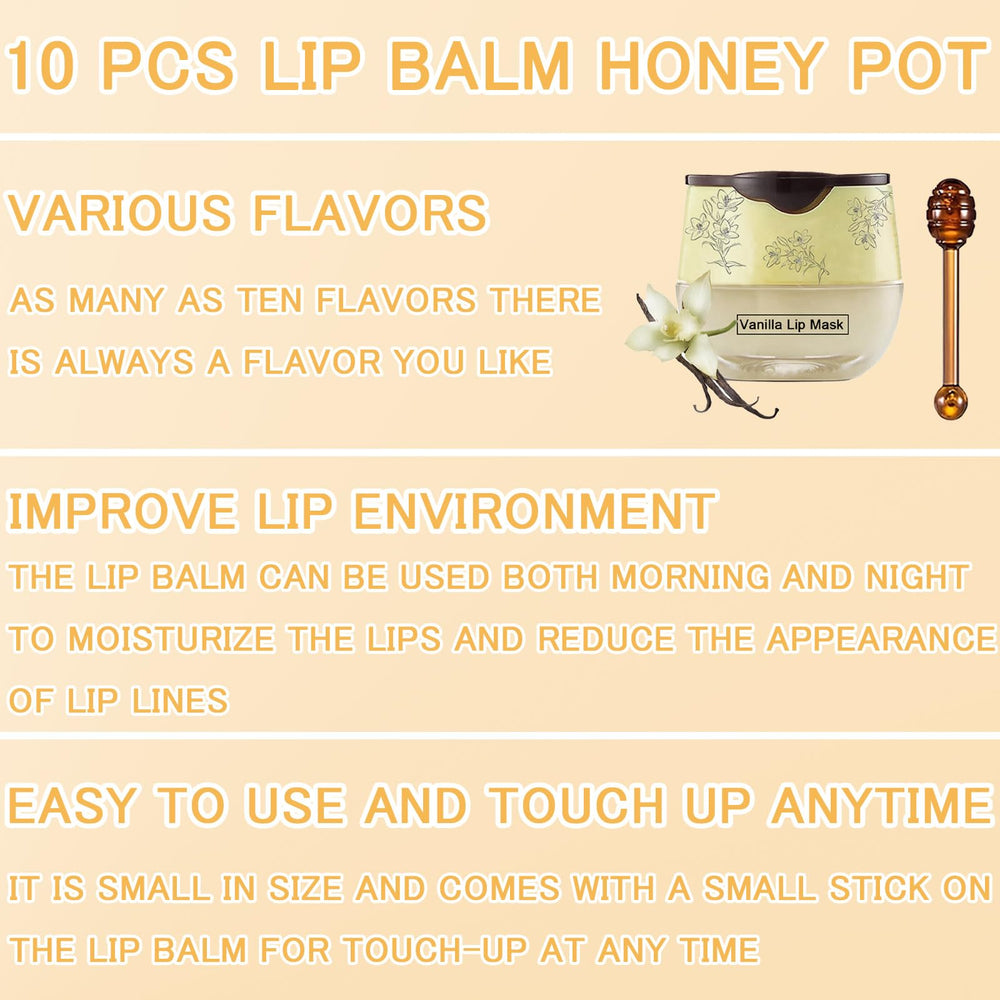 10 PCS LIP BALM HONEY POT

VARIOUS FLAVORS

AS MANY AS TEN FLAVORS THERE IS ALWAYS A FLAVOR YOU LIKE

Vanilla Lip Mask

IMPROVE LIP ENVIRONMENT

THE LIP BALM CAN BE USED BOTH MORNING AND NIGHT TO MOISTURIZE THE LIPS AND REDUCE THE APPEARANCE OF LIP LINES

EASY TO USE AND TOUCH UP ANYTIME

IT IS SMALL IN SIZE AND COMES WITH A SMALL STICK ON THE LIP BALM FOR TOUCH-UP AT ANY TIME